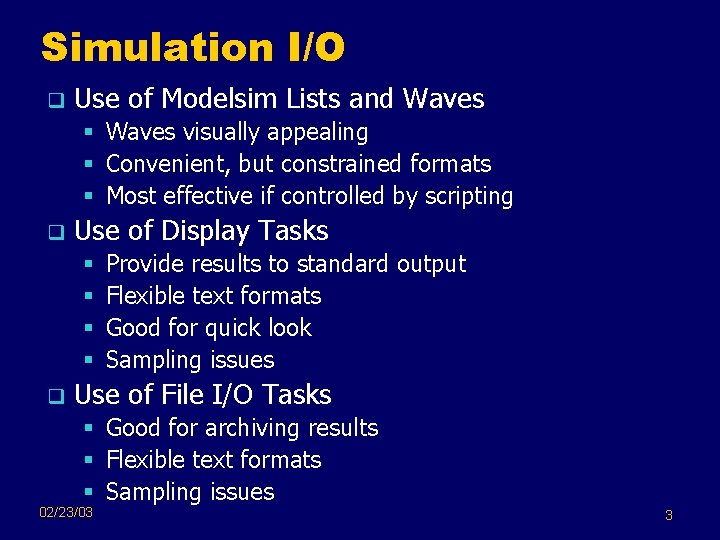 Simulation I/O

- Use of Modelsim Lists and Waves
  - Waves visually appealing
  - Convenient, but constrained formats
  - Most effective if controlled by scripting
- Use of Display Tasks
  - Provide results to standard output
  - Flexible text formats
  - Good for quick look
  - Sampling issues
- Use of File I/O Tasks
  - Good for archiving results
  - Flexible text formats
  - Sampling issues

02/23/03

3